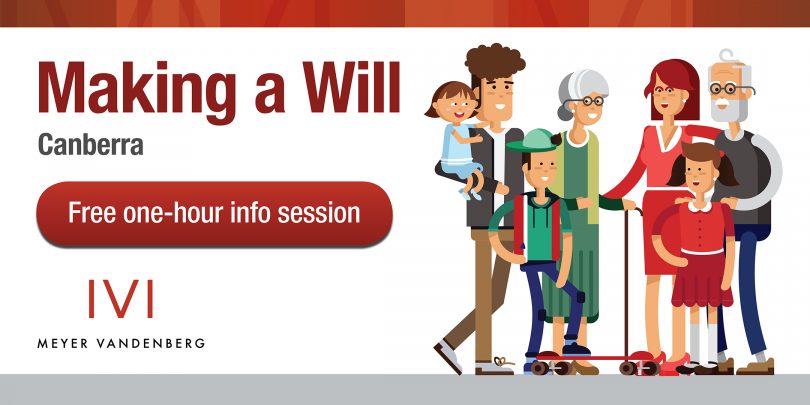 Making a Will

Canberra

Free one-hour info session

IVI

MEYER VANDENBERG